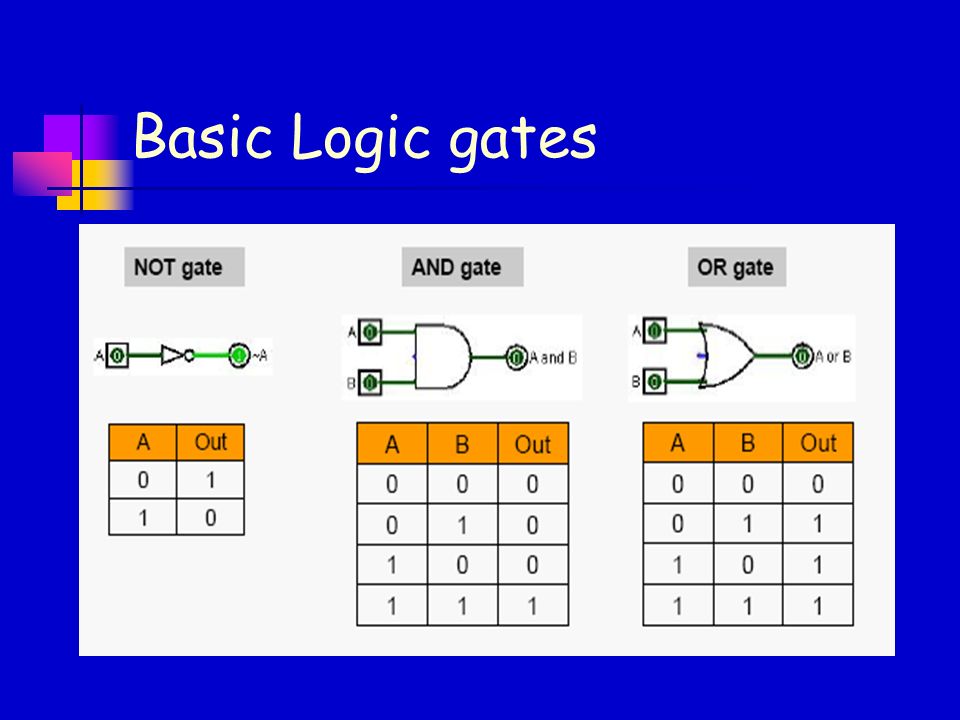 Basic Logic gates

NOT gate

A 0 1 ~A

| A | Out |
|---|---|
| 0 | 1 |
| 1 | 0 |

AND gate

A 0 B 0 0 A and B

| A | B | Out |
|---|---|---|
| 0 | 0 | 0 |
| 0 | 1 | 0 |
| 1 | 0 | 0 |
| 1 | 1 | 1 |

OR gate

A 0 B 0 0 A or B

| A | B | Out |
|---|---|---|
| 0 | 0 | 0 |
| 0 | 1 | 1 |
| 1 | 0 | 1 |
| 1 | 1 | 1 |